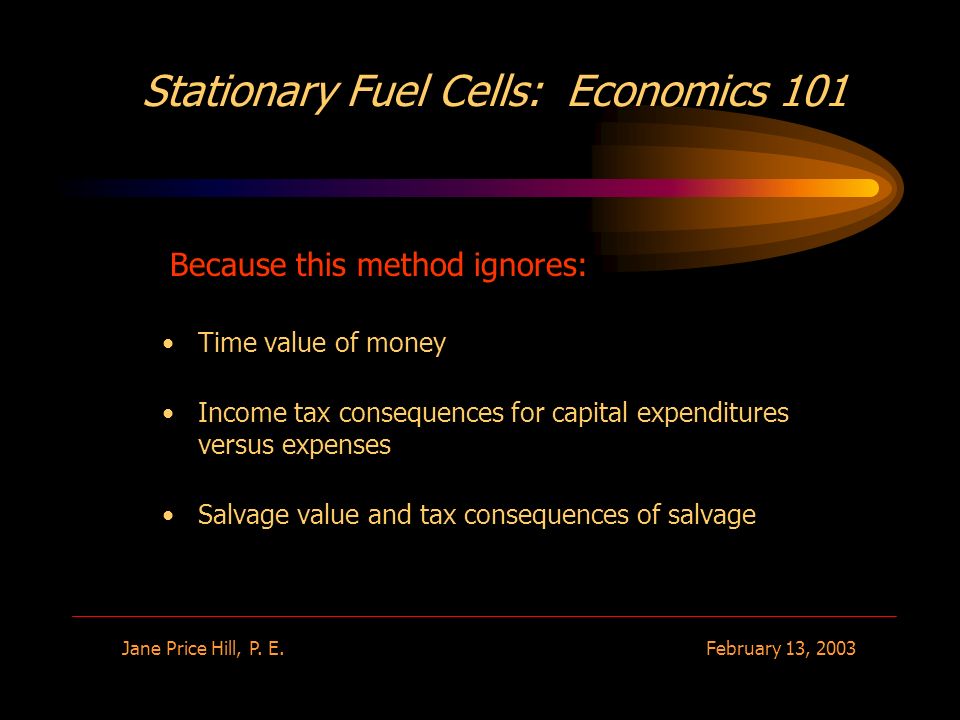 Stationary Fuel Cells: Economics 101

Because this method ignores:

• Time value of money

• Income tax consequences for capital expenditures versus expenses

• Salvage value and tax consequences of salvage

Jane Price Hill, P. E.

February 13, 2003